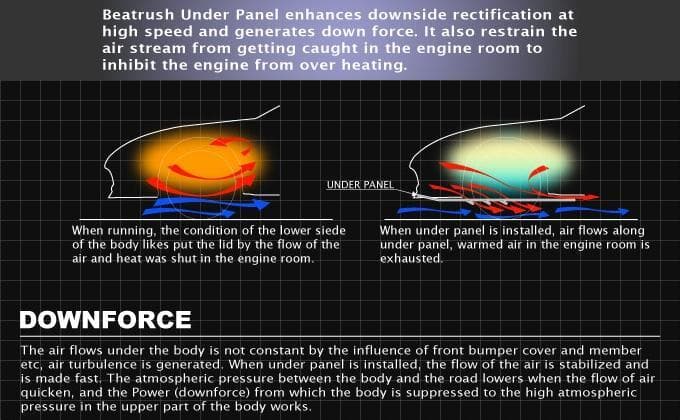 Beatrush Under Panel enhances downside rectification at high speed and generates down force. It also restrain the air stream from getting caught in the engine room to inhibit the engine from over heating.

UNDER PANEL

When running, the condition of the lower siede of the body likes put the lid by the flow of the air and heat was shut in the engine room.

When under panel is installed, air flows along under panel, warmed air in the engine room is exhausted.

DOWNFORCE

The air flows under the body is not constant by the influence of front bumper cover and member etc, air turbulence is generated. When under panel is installed, the flow of the air is stabilized and is made fast. The atmospheric pressure between the body and the road lowers when the flow of air quicken, and the Power (downforce) from which the body is suppressed to the high atmospheric pressure in the upper part of the body works.